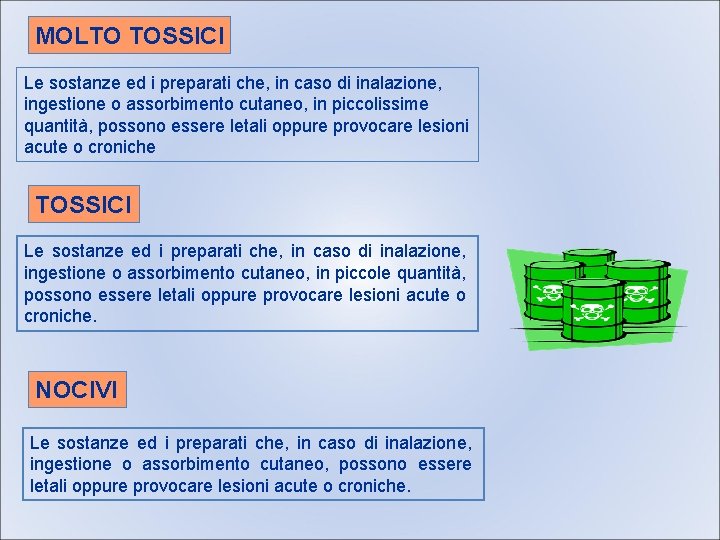 MOLTO TOSSICI

Le sostanze ed i preparati che, in caso di inalazione, ingestione o assorbimento cutaneo, in piccolissime quantità, possono essere letali oppure provocare lesioni acute o croniche

TOSSICI

Le sostanze ed i preparati che, in caso di inalazione, ingestione o assorbimento cutaneo, in piccole quantità, possono essere letali oppure provocare lesioni acute o croniche.

NOCIVI

Le sostanze ed i preparati che, in caso di inalazione, ingestione o assorbimento cutaneo, possono essere letali oppure provocare lesioni acute o croniche.